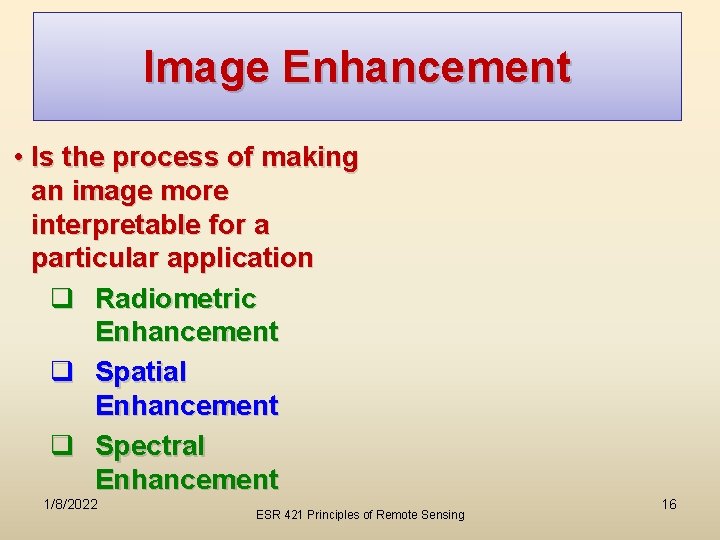 Image Enhancement

• Is the process of making an image more interpretable for a particular application

❑ Radiometric Enhancement

❑ Spatial Enhancement

❑ Spectral Enhancement

1/8/2022

ESR 421 Principles of Remote Sensing

16